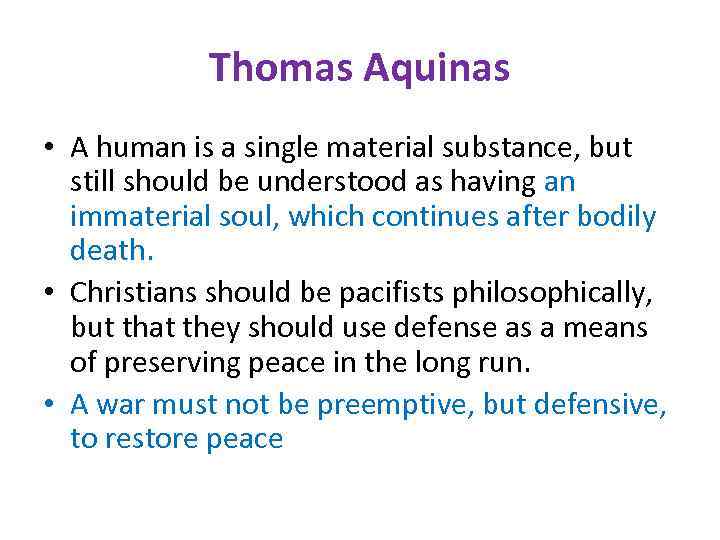 Thomas Aquinas

• A human is a single material substance, but still should be understood as having an immaterial soul, which continues after bodily death.
• Christians should be pacifists philosophically, but that they should use defense as a means of preserving peace in the long run.
• A war must not be preemptive, but defensive, to restore peace